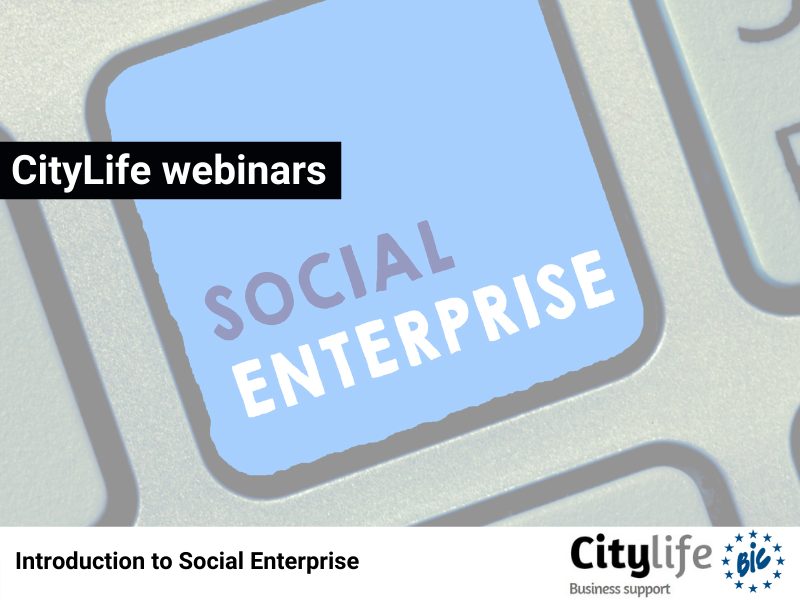 CityLife webinars

SOCIAL
ENTERPRISE

Introduction to Social Enterprise

Citylife
Business support

BIC